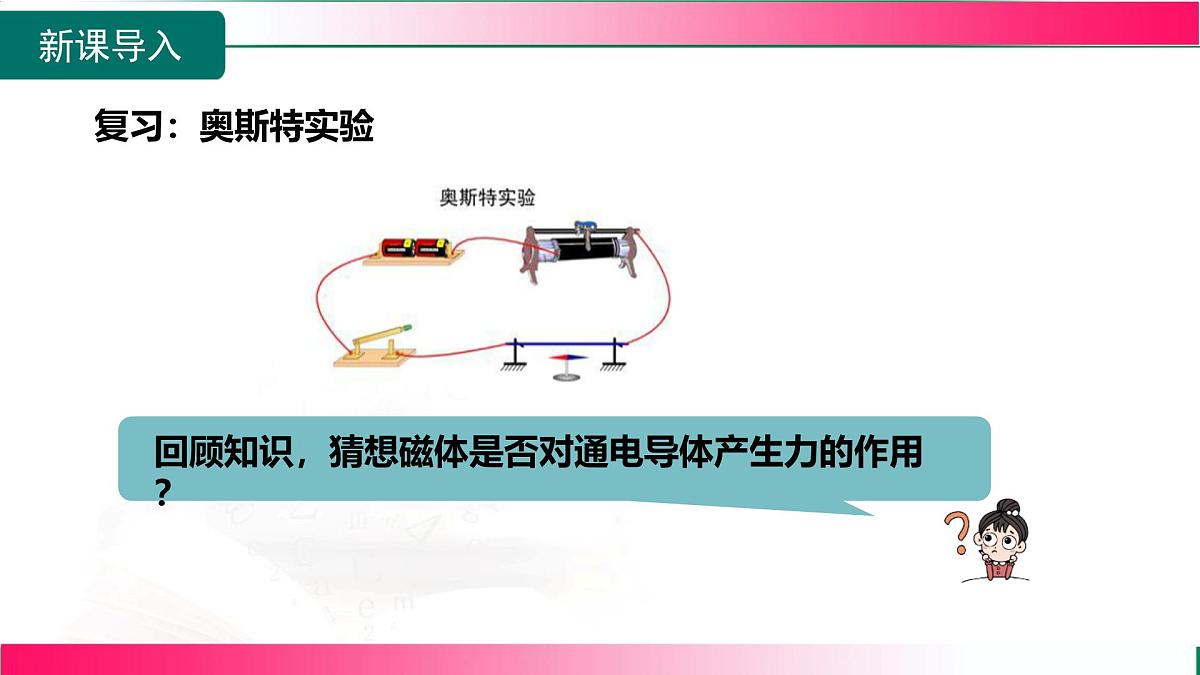 新课导入

复习：奥斯特实验

奥斯特实验

回顾知识，猜想磁体是否对通电导体产生力的作用？